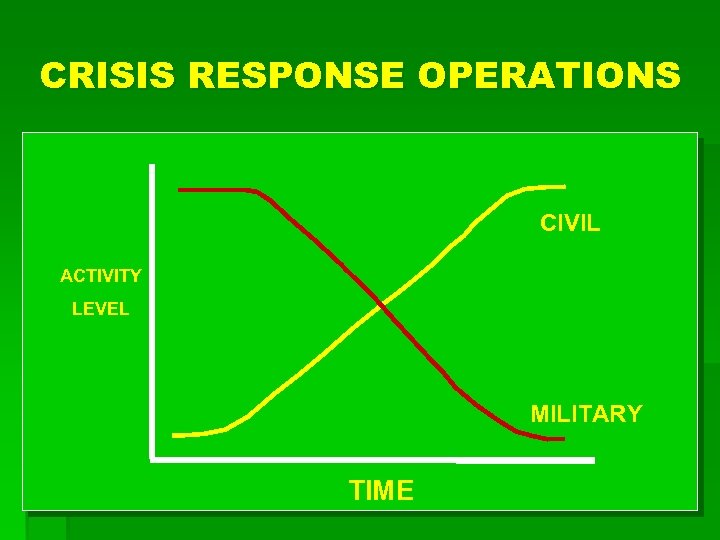 CRISIS RESPONSE OPERATIONS

ACTIVITY LEVEL

CIVIL

MILITARY

TIME